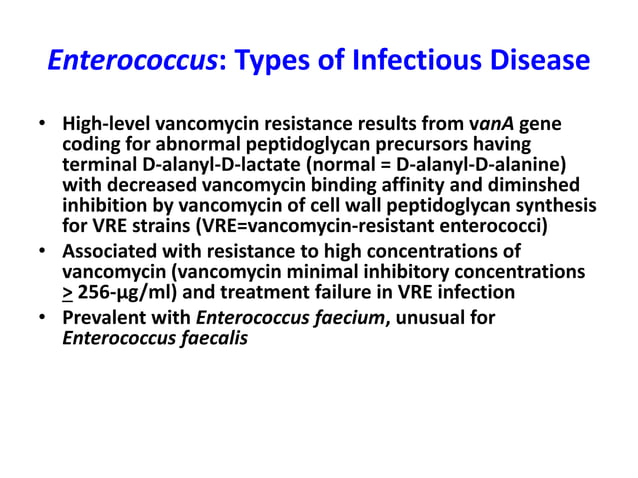 Enterococcus: Types of Infectious Disease

• High-level vancomycin resistance results from vanA gene coding for abnormal peptidoglycan precursors having terminal D-alanyl-D-lactate (normal = D-alanyl-D-alanine) with decreased vancomycin binding affinity and diminshed inhibition by vancomycin of cell wall peptidoglycan synthesis for VRE strains (VRE=vancomycin-resistant enterococci)
• Associated with resistance to high concentrations of vancomycin (vancomycin minimal inhibitory concentrations $\geq$ 256-µg/ml) and treatment failure in VRE infection
• Prevalent with Enterococcus faecium, unusual for Enterococcus faecalis